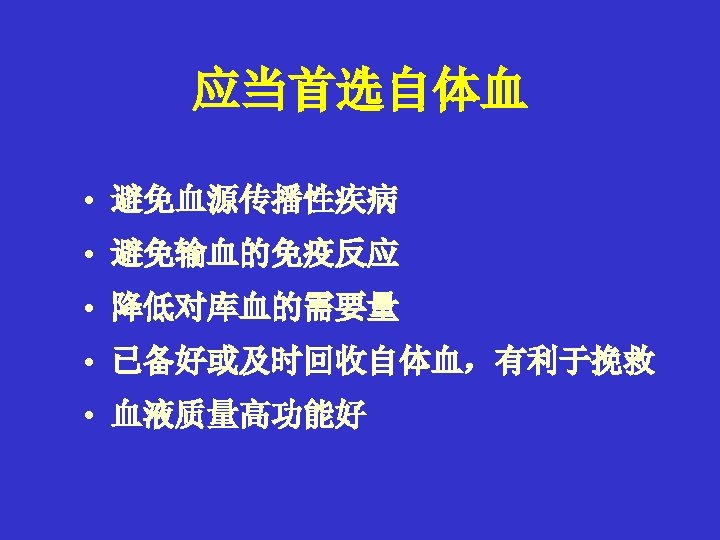 应当首选自体血

• 避免血源传播性疾病
• 避免输血的免疫反应
• 降低对库血的需要量
• 已备好或及时回收自体血，有利于挽救
• 血液质量高功能好